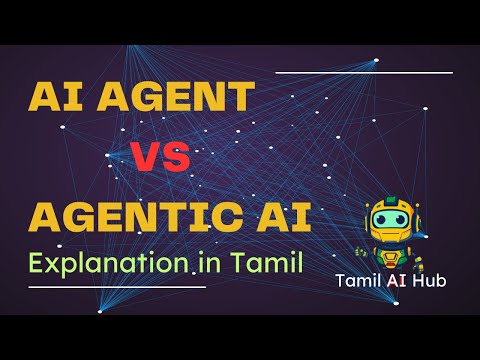 AI AGENT

VS

AGENTIC AI

Explanation in Tamil

Tamil AI Hub